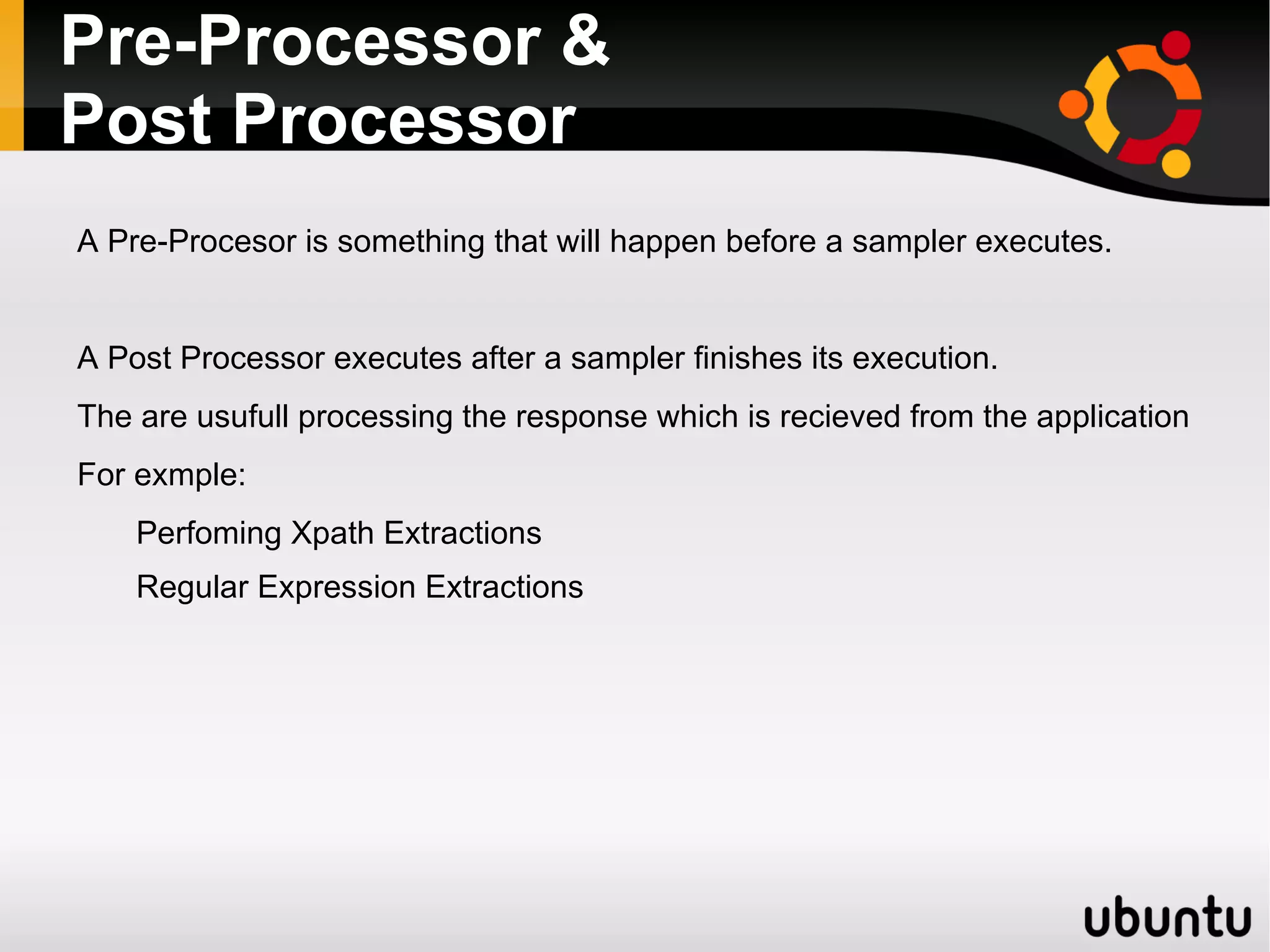 Pre-Processor &
Post Processor

A Pre-Procesor is something that will happen before a sampler executes.

A Post Processor executes after a sampler finishes its execution.

The are usufull processing the response which is recieved from the application

For exmple:

Perfoming Xpath Extractions

Regular Expression Extractions

ubuntu